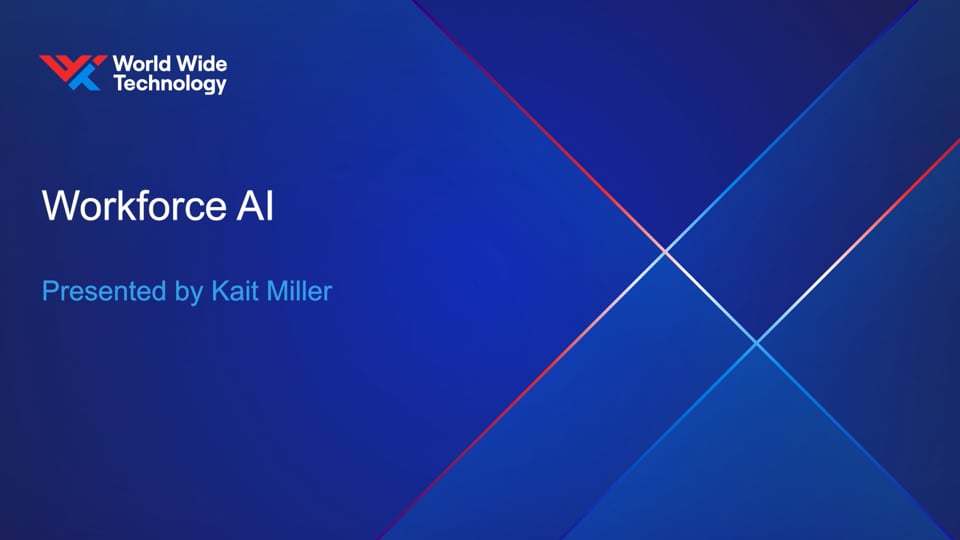 World Wide Technology

Workforce AI

Presented by Kait Miller